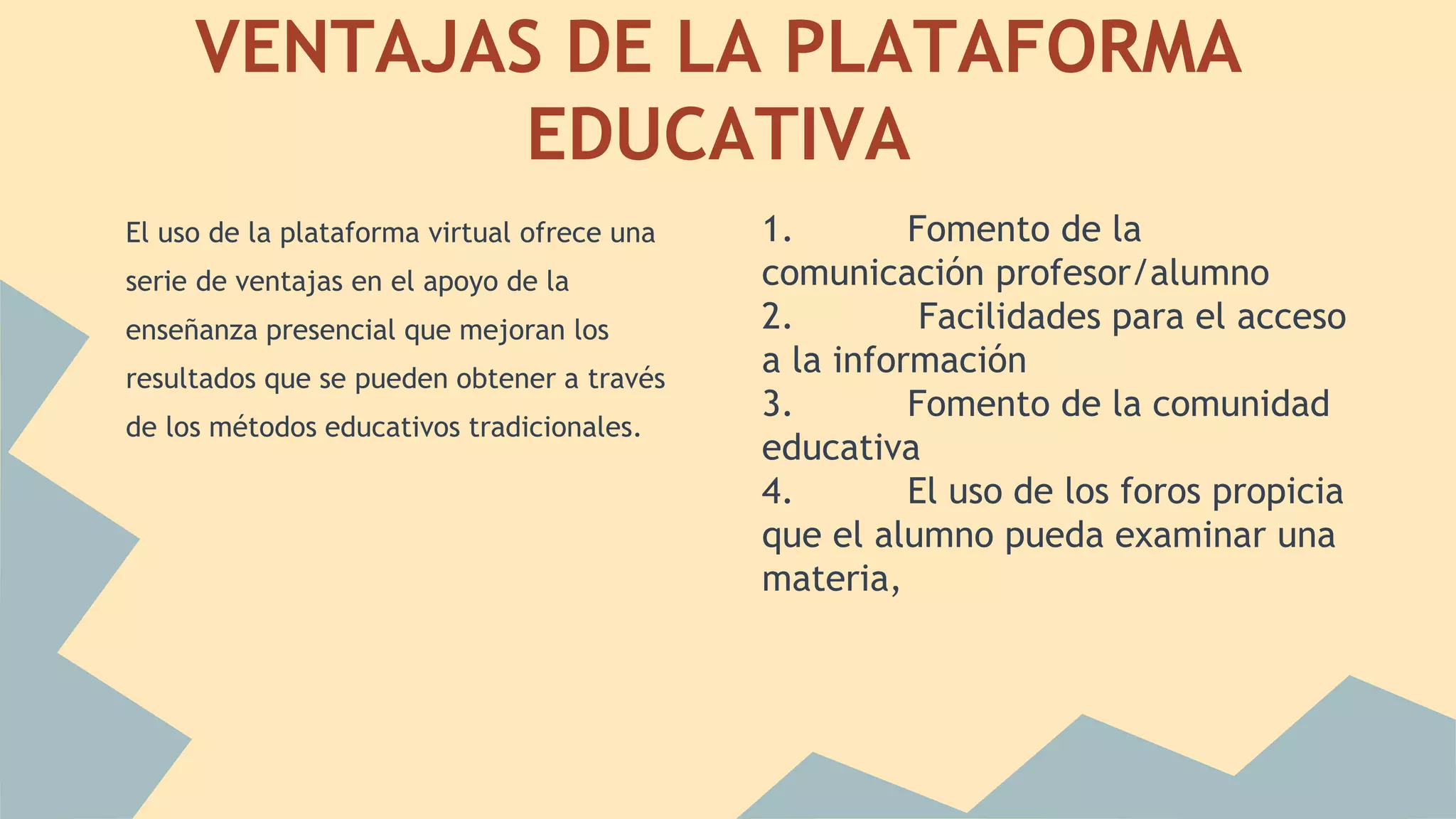 VENTAJAS DE LA PLATAFORMA EDUCATIVA

El uso de la plataforma virtual ofrece una serie de ventajas en el apoyo de la enseñanza presencial que mejoran los resultados que se pueden obtener a través de los métodos educativos tradicionales.

1. Fomento de la comunicación profesor/alumno
2. Facilidades para el acceso a la información
3. Fomento de la comunidad educativa
4. El uso de los foros propicia que el alumno pueda examinar una materia,